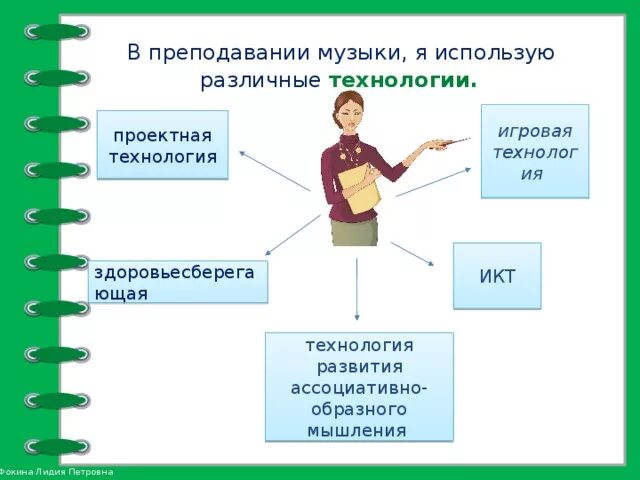 В преподавании музыки, я использую различные технологии.

проектная технология

игровая технология

здоровьесберегающая

ИКТ

технология развития ассоциативно-образного мышления

Фокина Лидия Петровна